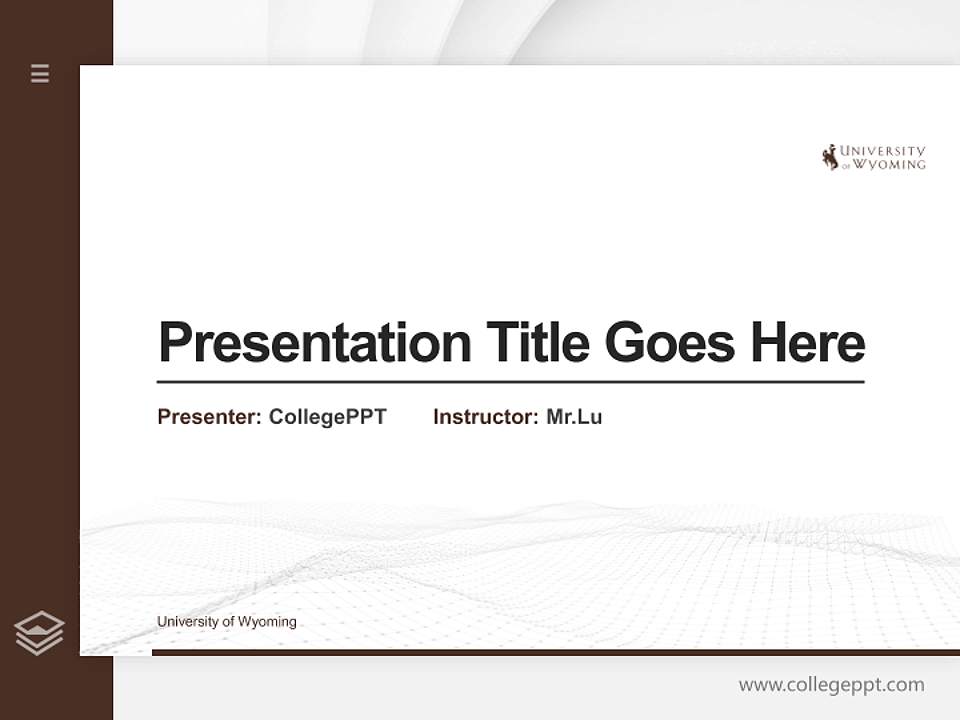 UNIVERSITY OF WYOMING

Presentation Title Goes Here

Presenter: CollegePPT Instructor: Mr.Lu

University of Wyoming

www.collegeppt.com